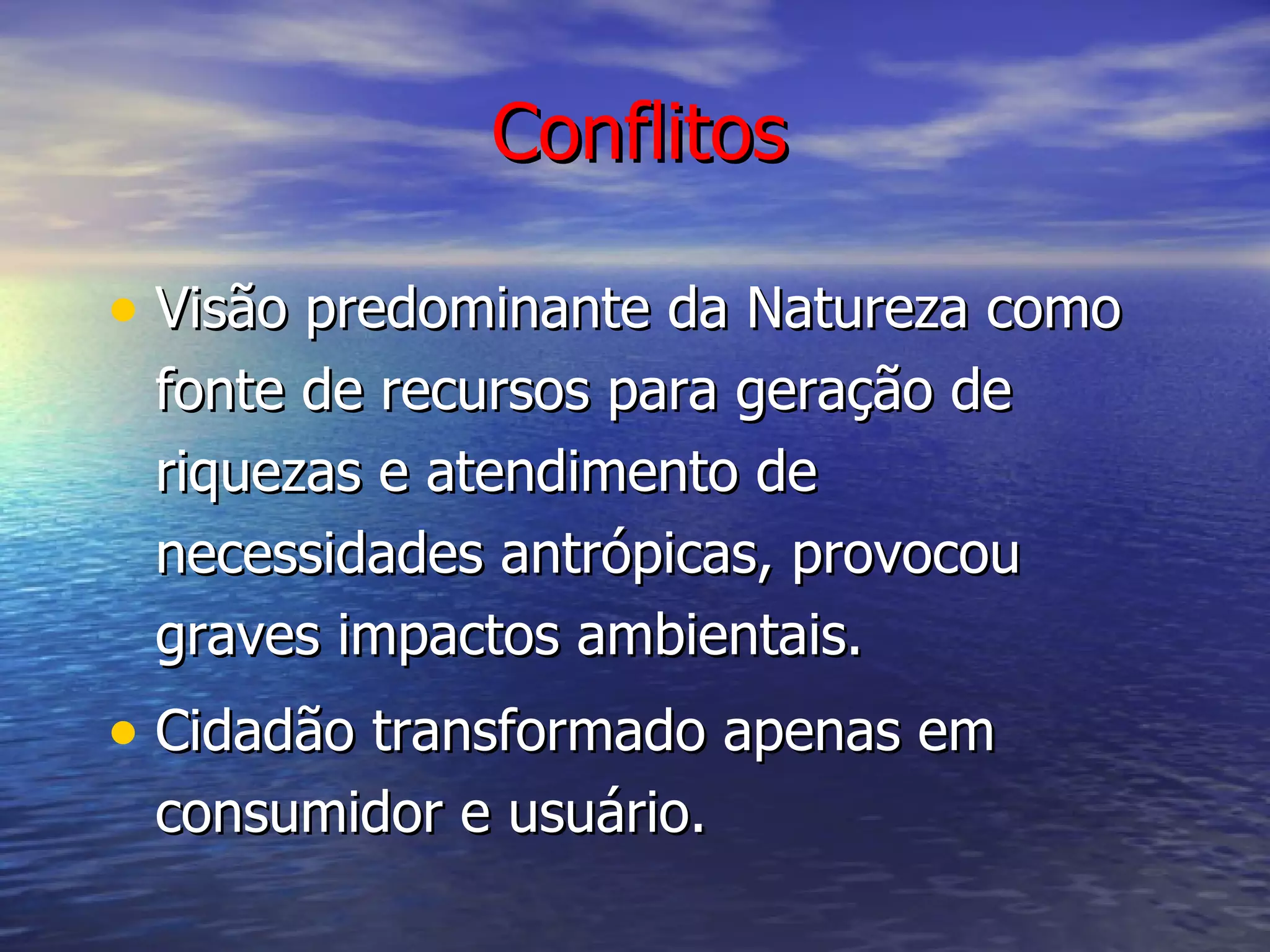 Conflitos

• Visão predominante da Natureza como fonte de recursos para geração de riquezas e atendimento de necessidades antrópicas, provocou graves impactos ambientais.
• Cidadão transformado apenas em consumidor e usuário.